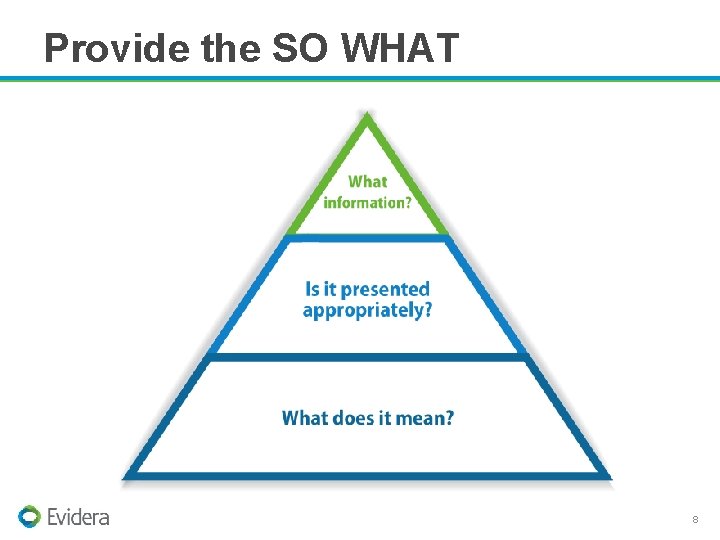 Provide the SO WHAT

What information?

Is it presented appropriately?

What does it mean?

Evidera

8